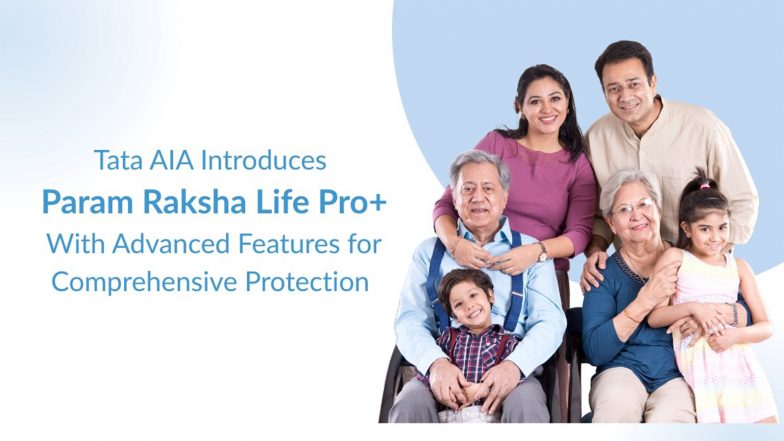 Tata AIA Introduces
Param Raksha Life Pro+
With Advanced Features for
Comprehensive Protection